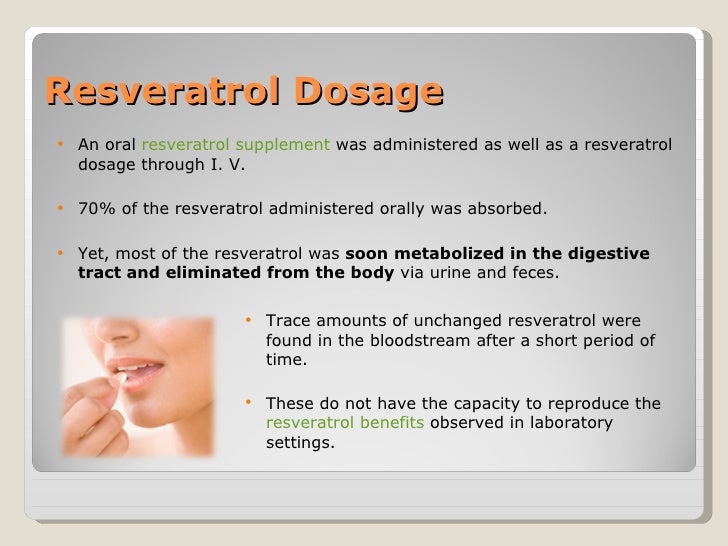 Resveratrol Dosage

• An oral resveratrol supplement was administered as well as a resveratrol dosage through I. V.

• 70% of the resveratrol administered orally was absorbed.

• Yet, most of the resveratrol was soon metabolized in the digestive tract and eliminated from the body via urine and feces.

• Trace amounts of unchanged resveratrol were found in the bloodstream after a short period of time.

• These do not have the capacity to reproduce the resveratrol benefits observed in laboratory settings.